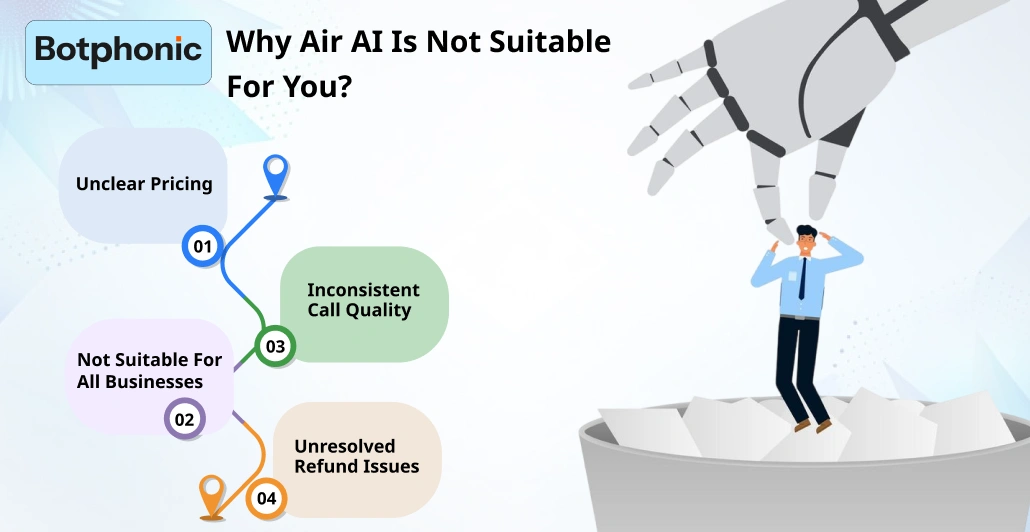 Botphonic

Why Air AI Is Not Suitable For You?

Unclear Pricing

01

Inconsistent Call Quality

03

Not Suitable For All Businesses

02

Unresolved Refund Issues

04